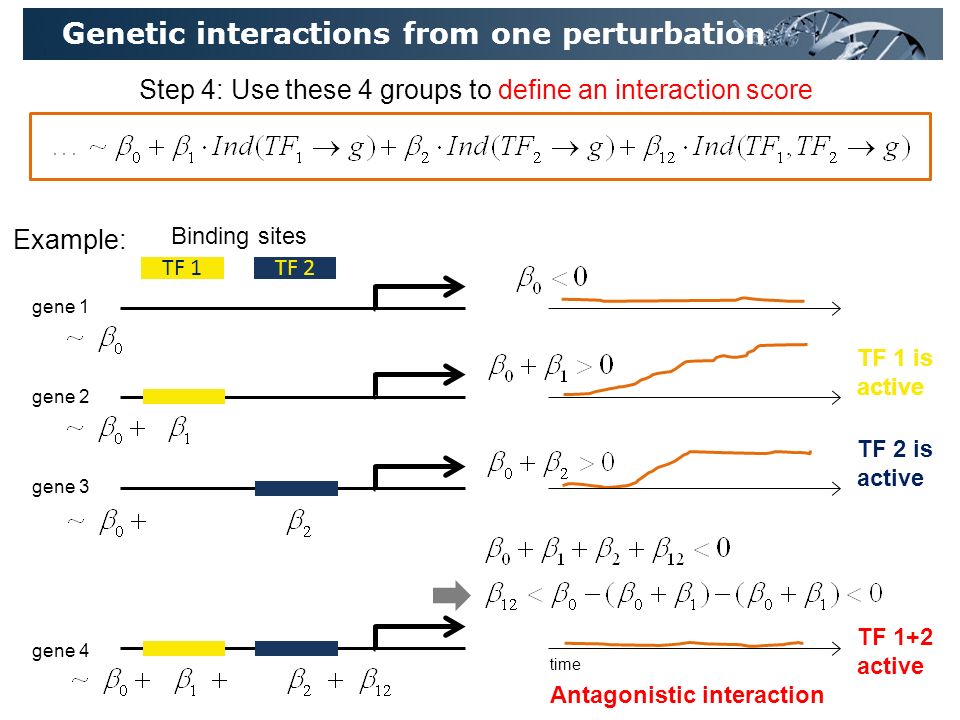 Genetic interactions from one perturbation

Step 4: Use these 4 groups to define an interaction score

$\ldots \sim \beta_0 + \beta_1 \cdot Ind(TF_1 \to g) + \beta_2 \cdot Ind(TF_2 \to g) + \beta_{12} \cdot Ind(TF_1, TF_2 \to g)$

Example:

Binding sites

TF 1

TF 2

gene 1

$\sim \beta_0$

$\beta_0 < 0$

gene 2

$\sim \beta_0 + \beta_1$

$\beta_0 + \beta_1 > 0$

TF 1 is active

gene 3

$\sim \beta_0 + \beta_2$

$\beta_0 + \beta_2 > 0$

TF 2 is active

$\beta_0 + \beta_1 + \beta_2 + \beta_{12} < 0$

$\beta_{12} < \beta_0 - (\beta_0 + \beta_1) - (\beta_0 + \beta_1) < 0$

gene 4

$\sim \beta_0 + \beta_1 + \beta_2 + \beta_{12}$

time

TF 1+2 active

Antagonistic interaction